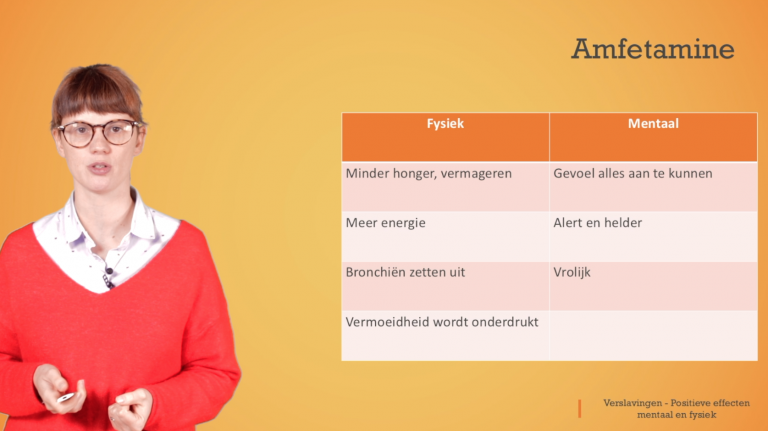 Amfetamine

| Fysiek | Mentaal |
|---|---|
| Minder honger, vermageren | Gevoel alles aan te kunnen |
| Meer energie | Alert en helder |
| Bronchiën zetten uit | Vrolijk |
| Vermoeidheid wordt onderdrukt | |

Verslavingen - Positieve effecten mentaal en fysiek